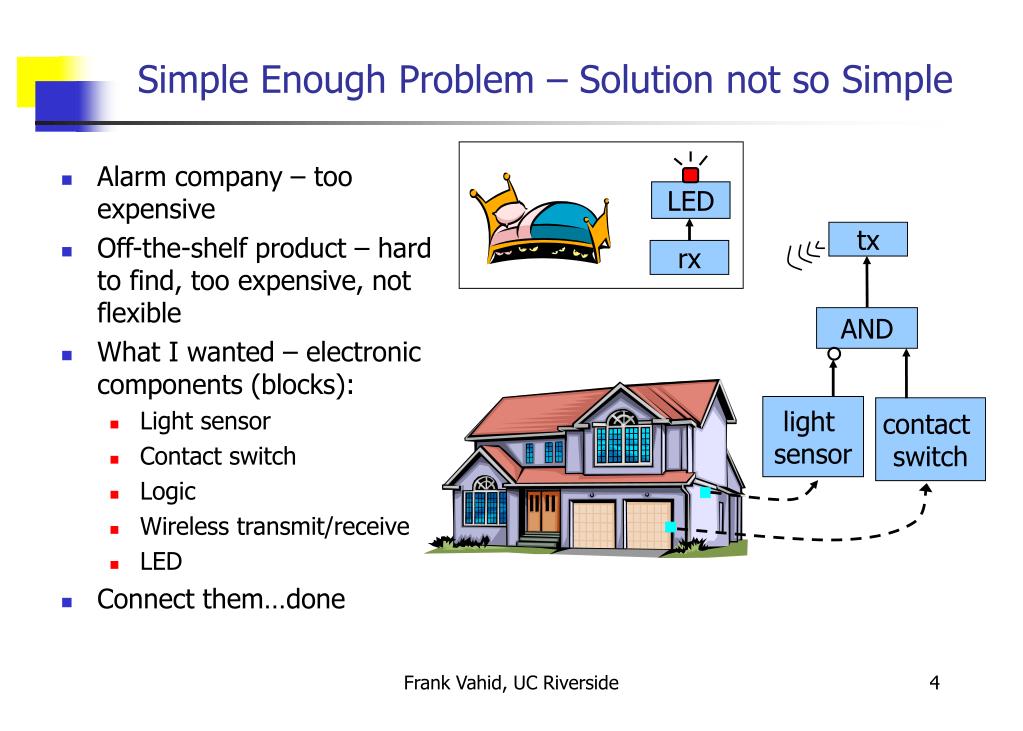 Simple Enough Problem – Solution not so Simple

- Alarm company – too expensive
- Off-the-shelf product – hard to find, too expensive, not flexible
- What I wanted – electronic components (blocks):
  - Light sensor
  - Contact switch
  - Logic
  - Wireless transmit/receive
  - LED
- Connect them…done

LED

rx

tx

AND

light sensor

contact switch

Frank Vahid, UC Riverside

4